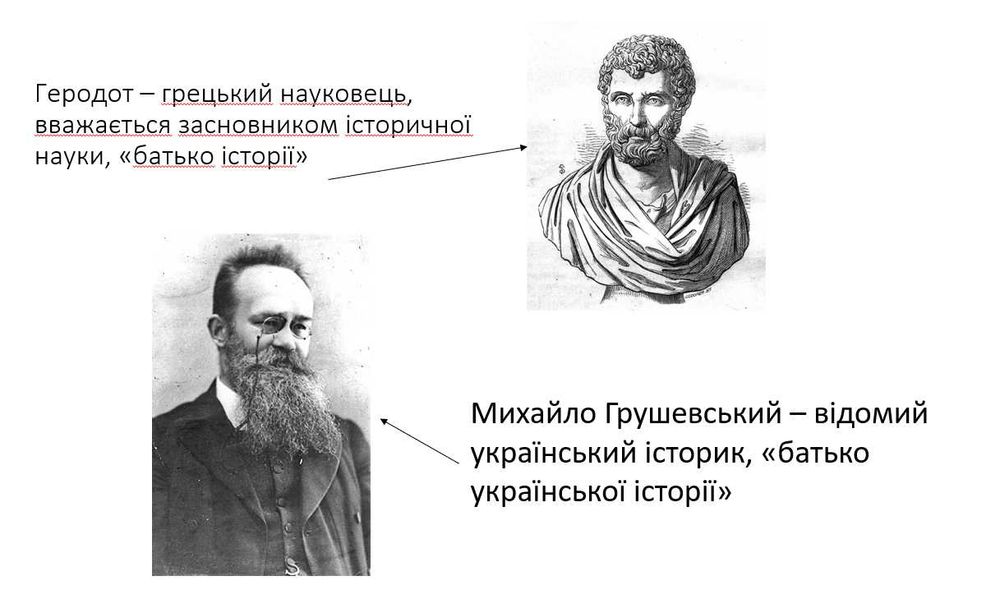 Геродот – грецький науковець, вважається засновником історичної науки, «батько історії»

Михайло Грушевський – відомий український історик, «батько української історії»